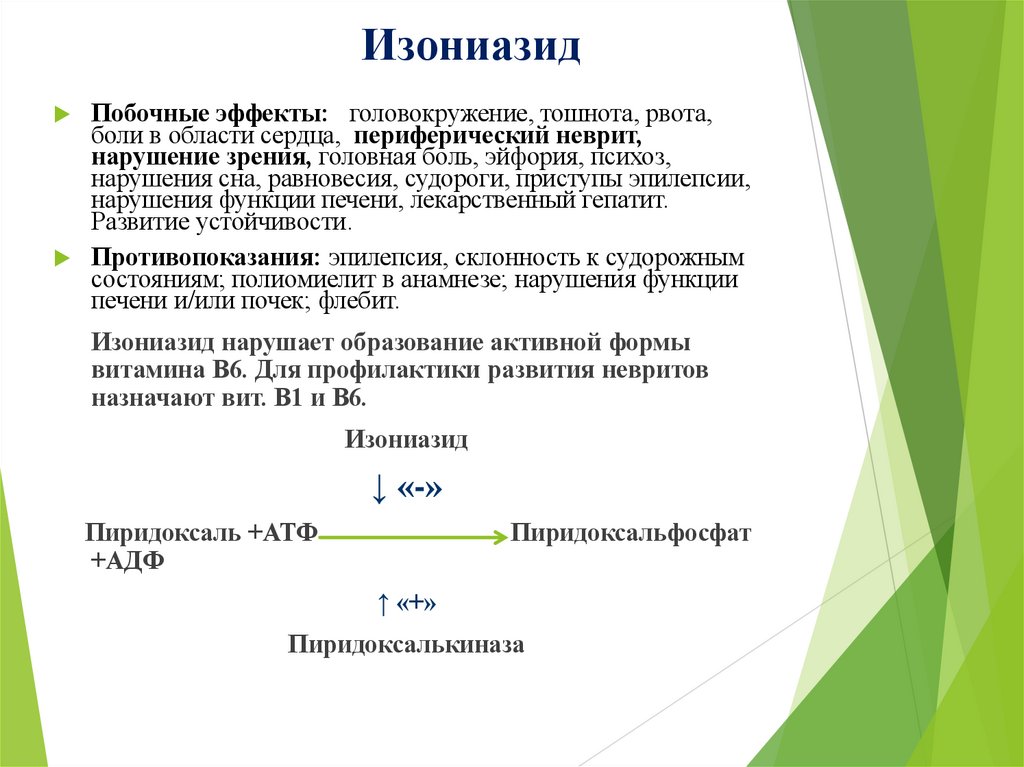 Изониазид

Побочные эффекты: головокружение, тошнота, рвота, боли в области сердца, периферический неврит, нарушение зрения, головная боль, эйфория, психоз, нарушения сна, равновесия, судороги, приступы эпилепсии, нарушения функции печени, лекарственный гепатит. Развитие устойчивости.

Противопоказания: эпилепсия, склонность к судорожным состояниям; полиомиелит в анамнезе; нарушения функции печени и/или почек; флебит.

Изониазид нарушает образование активной формы витамина В6. Для профилактики развития невритов назначают вит. В1 и В6.

Изониазид

↓ «-»

Пиридоксаль +АТФ → Пиридоксальфосфат +АДФ

↑ «+»

Пиридоксалькиназа